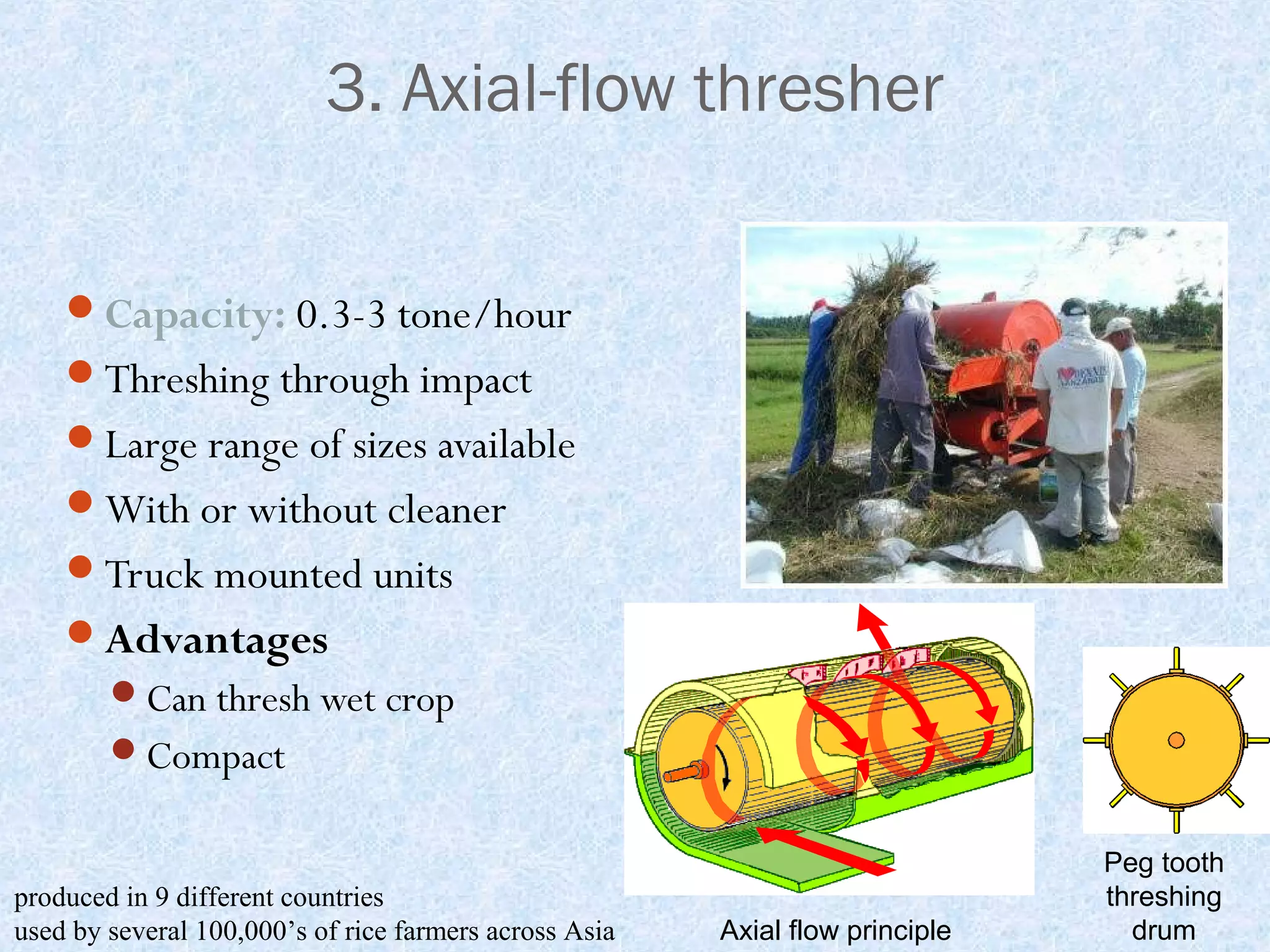 3. Axial-flow thresher

- Capacity: 0.3-3 tone/hour
- Threshing through impact
- Large range of sizes available
- With or without cleaner
- Truck mounted units
- Advantages
  - Can thresh wet crop
  - Compact

produced in 9 different countries
used by several 100,000's of rice farmers across Asia

Axial flow principle

Peg tooth threshing drum